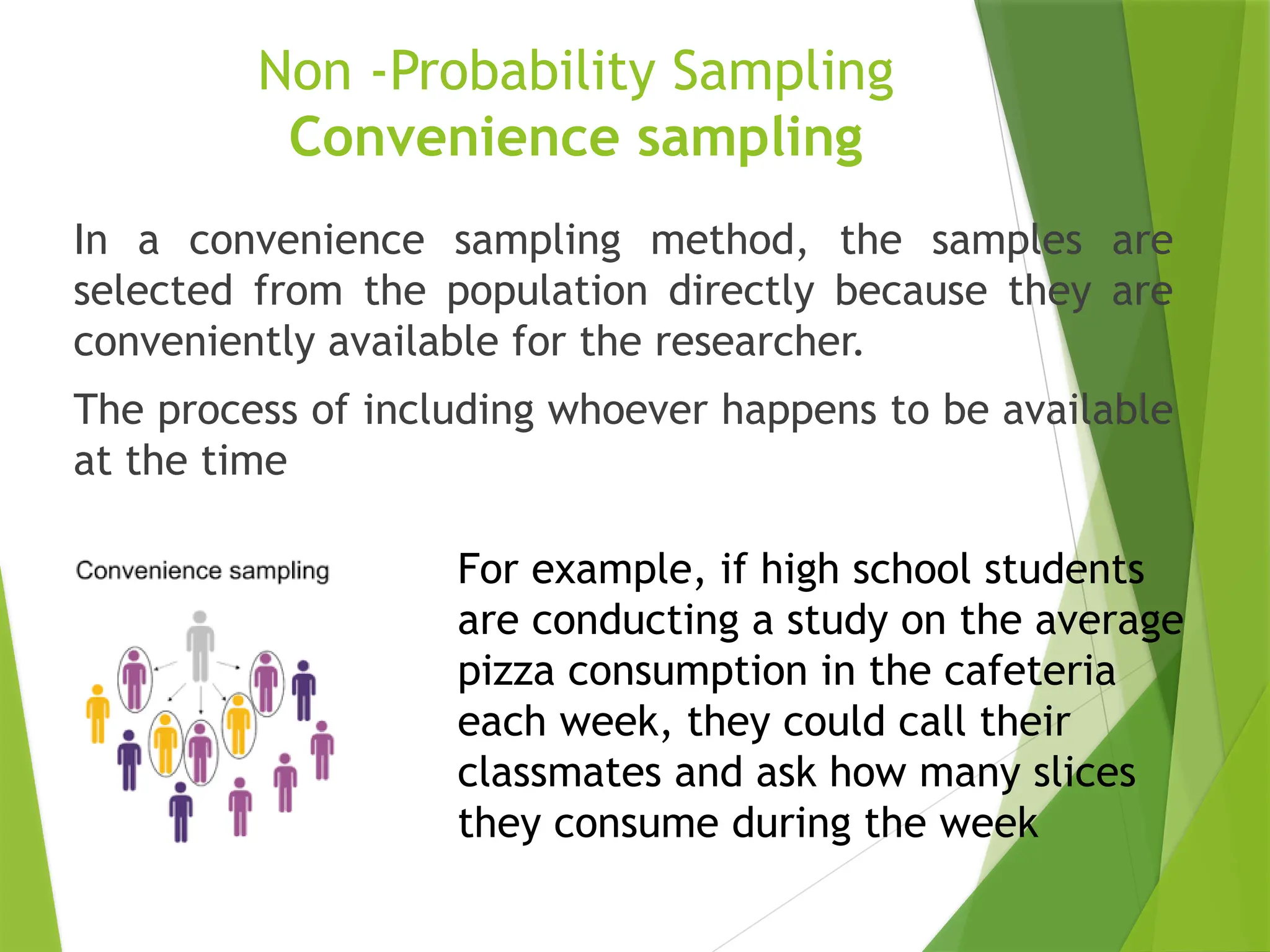 Non -Probability Sampling
Convenience sampling

In a convenience sampling method, the samples are selected from the population directly because they are conveniently available for the researcher.

The process of including whoever happens to be available at the time

Convenience sampling

For example, if high school students are conducting a study on the average pizza consumption in the cafeteria each week, they could call their classmates and ask how many slices they consume during the week